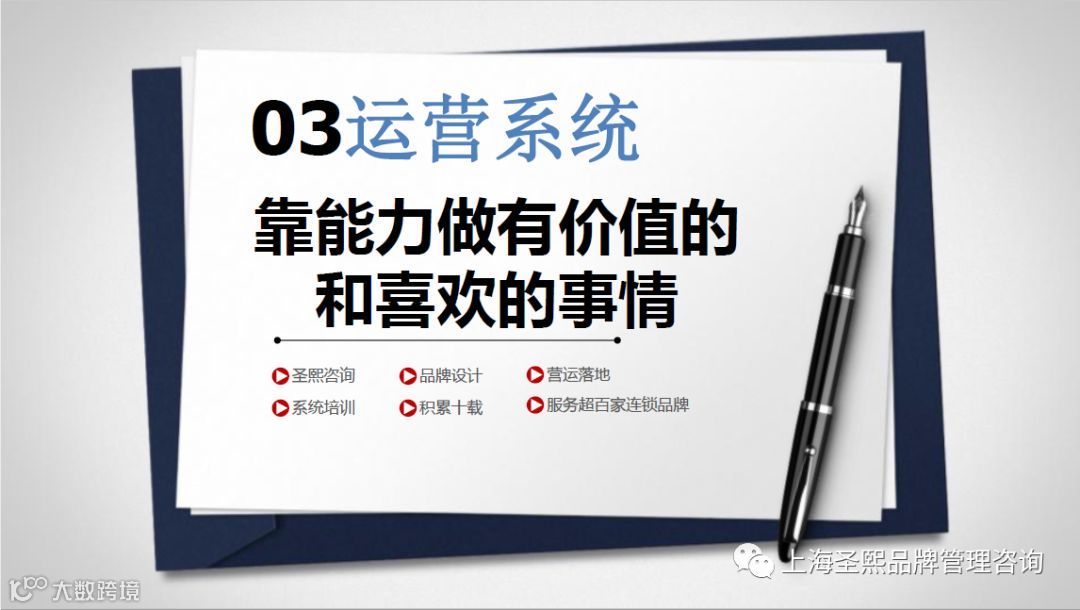 03运营系统

靠能力做有价值的和喜欢的事情

圣熙咨询 品牌设计 营运落地

系统培训 积累十载 服务超百家连锁品牌

上海圣熙品牌管理咨询

大数跨境